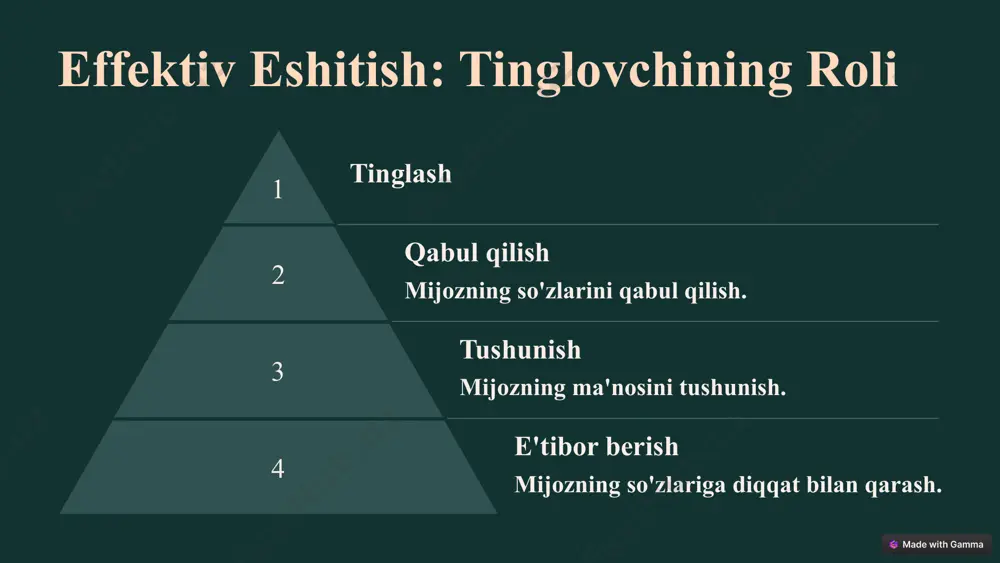 Effektiv Eshitish: Tinglovchining Roli

1

Tinglash

2

Qabul qilish

Mijozning so'zlarini qabul qilish.

3

Tushunish

Mijozning ma'nosini tushunish.

4

E'tibor berish

Mijozning so'zlariga diqqat bilan qarash.

Made with Gamma